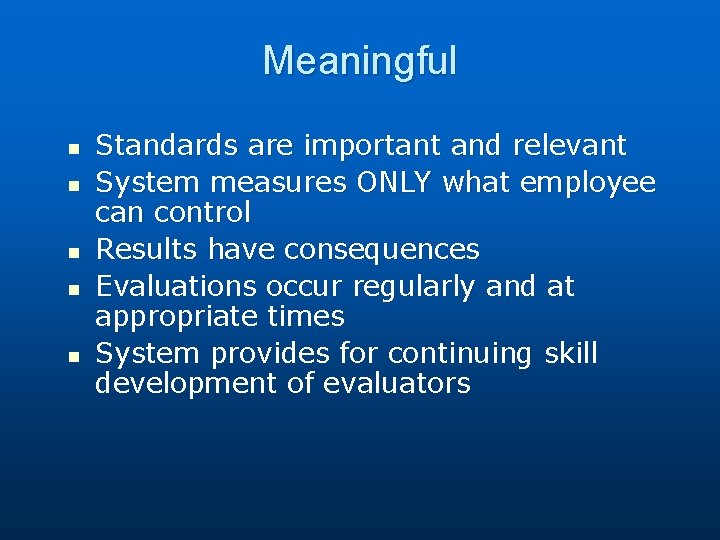 Meaningful

- Standards are important and relevant
- System measures ONLY what employee can control
- Results have consequences
- Evaluations occur regularly and at appropriate times
- System provides for continuing skill development of evaluators